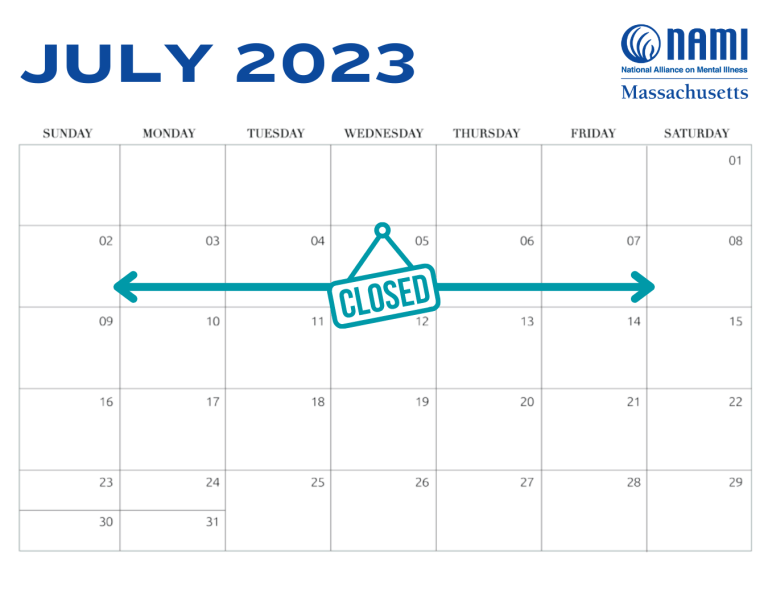 JULY 2023

NAMI
National Alliance on Mental Illness
Massachusetts

| SUNDAY | MONDAY | TUESDAY | WEDNESDAY | THURSDAY | FRIDAY | SATURDAY |
|---|---|---|---|---|---|---|
| | | | | | | 01 |
| 02 | 03 | 04 | 05 | 06 | 07 | 08 |
| 09 | 10 | 11 | 12 | 13 | 14 | 15 |
| 16 | 17 | 18 | 19 | 20 | 21 | 22 |
| 23 | 24 | 25 | 26 | 27 | 28 | 29 |
| 30 | 31 | | | | | |

CLOSED